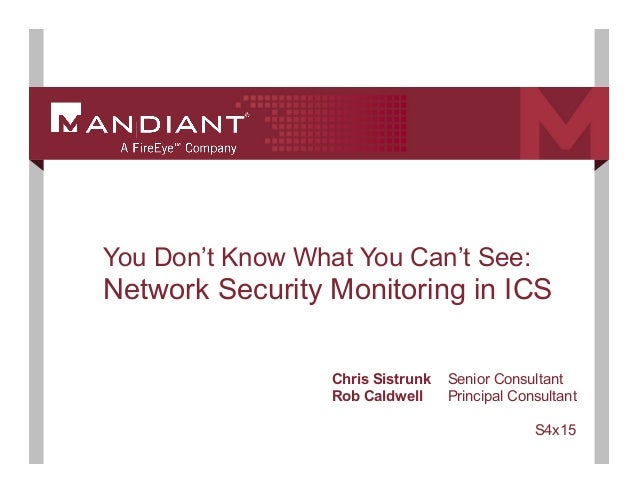 MANDIANT®
A FireEye™ Company

You Don't Know What You Can't See:
Network Security Monitoring in ICS

Chris Sistrunk Senior Consultant
Rob Caldwell Principal Consultant

S4x15